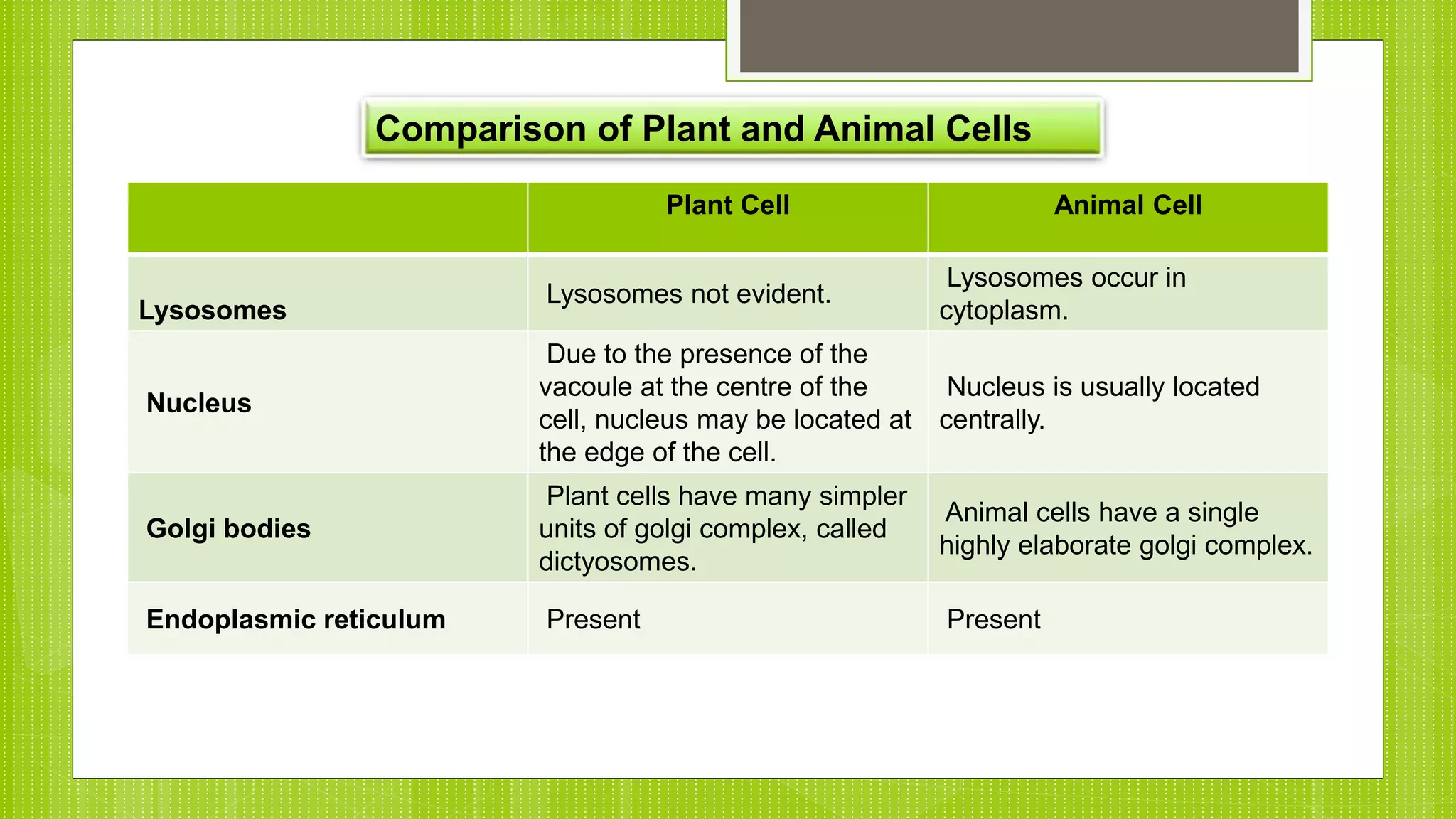 Comparison of Plant and Animal Cells

| | Plant Cell | Animal Cell |
|---|---|---|
| Lysosomes | Lysosomes not evident. | Lysosomes occur in cytoplasm. |
| Nucleus | Due to the presence of the vacoule at the centre of the cell, nucleus may be located at the edge of the cell. | Nucleus is usually located centrally. |
| Golgi bodies | Plant cells have many simpler units of golgi complex, called dictyosomes. | Animal cells have a single highly elaborate golgi complex. |
| Endoplasmic reticulum | Present | Present |